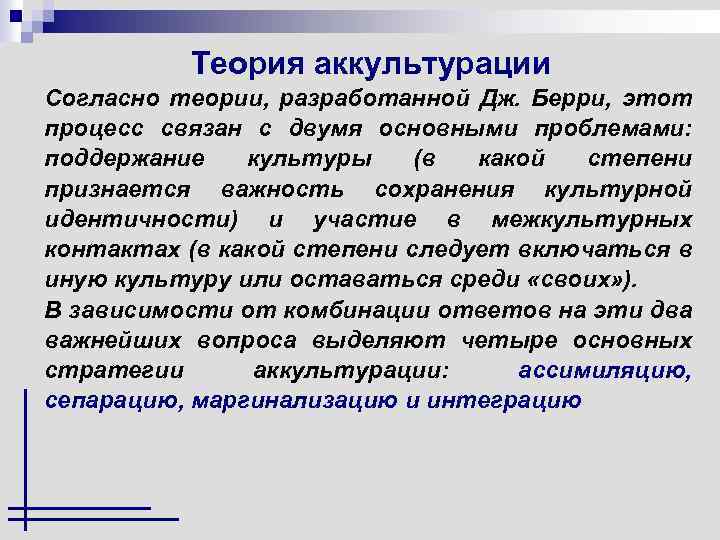 Теория аккультурации

Согласно теории, разработанной Дж. Берри, этот процесс связан с двумя основными проблемами: поддержание культуры (в какой степени признается важность сохранения культурной идентичности) и участие в межкультурных контактах (в какой степени следует включаться в иную культуру или оставаться среди «своих»).

В зависимости от комбинации ответов на эти два важнейших вопроса выделяют четыре основных стратегии аккультурации: ассимиляцию, сепарацию, маргинализацию и интеграцию